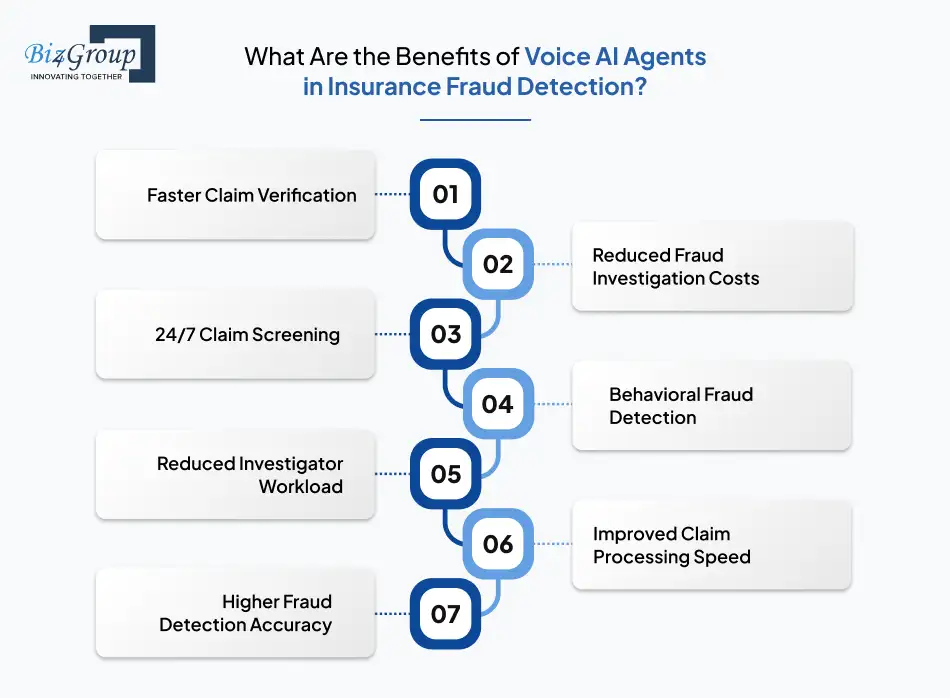 Biz4Group
INNOVATING TOGETHER

What Are the Benefits of Voice AI Agents in Insurance Fraud Detection?

Faster Claim Verification
01

02
Reduced Fraud Investigation Costs

24/7 Claim Screening
03

04
Behavioral Fraud Detection

Reduced Investigator Workload
05

06
Improved Claim Processing Speed

Higher Fraud Detection Accuracy
07